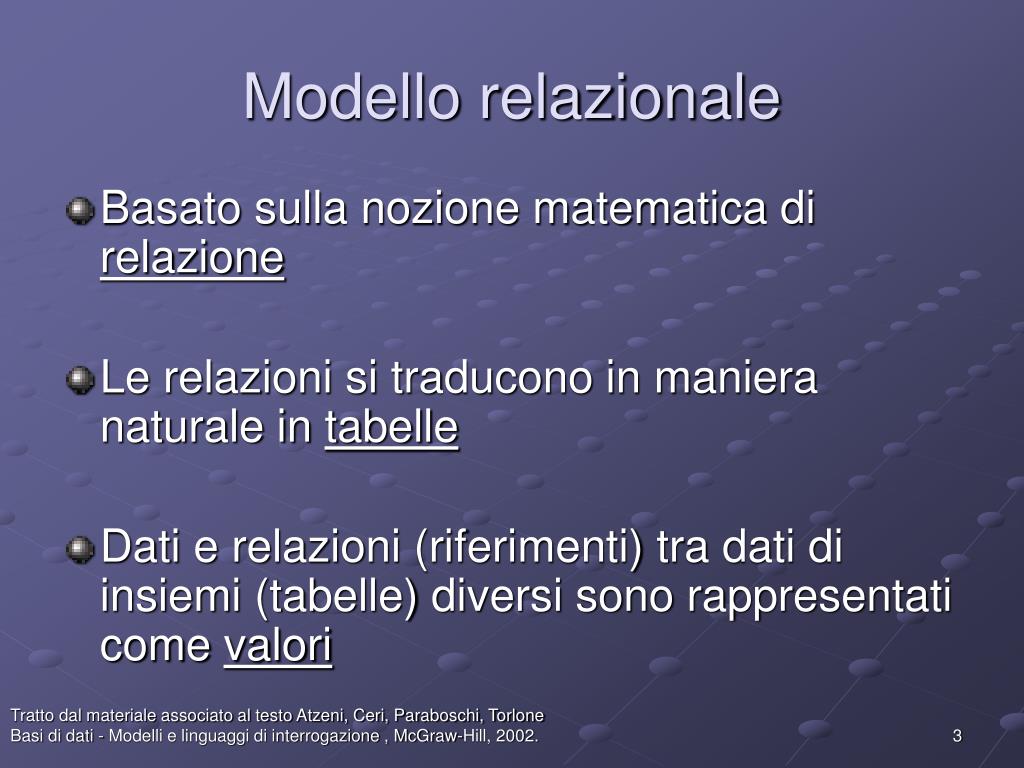 Modello relazionale

Basato sulla nozione matematica di relazione

Le relazioni si traducono in maniera naturale in tabelle

Dati e relazioni (riferimenti) tra dati di insiemi (tabelle) diversi sono rappresentati come valori

Tratto dal materiale associato al testo Atzeni, Ceri, Paraboschi, Torlone
Basi di dati - Modelli e linguaggi di interrogazione , McGraw-Hill, 2002.

3